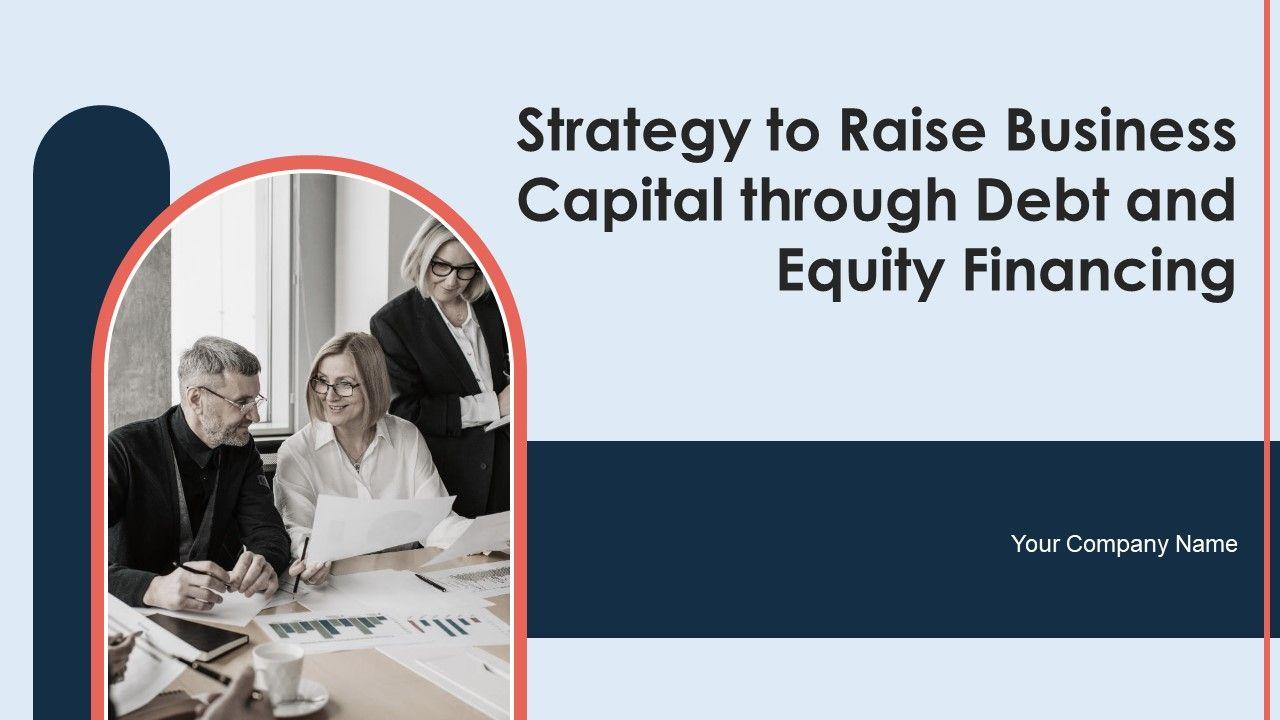 Strategy to Raise Business Capital through Debt and Equity Financing

Your Company Name